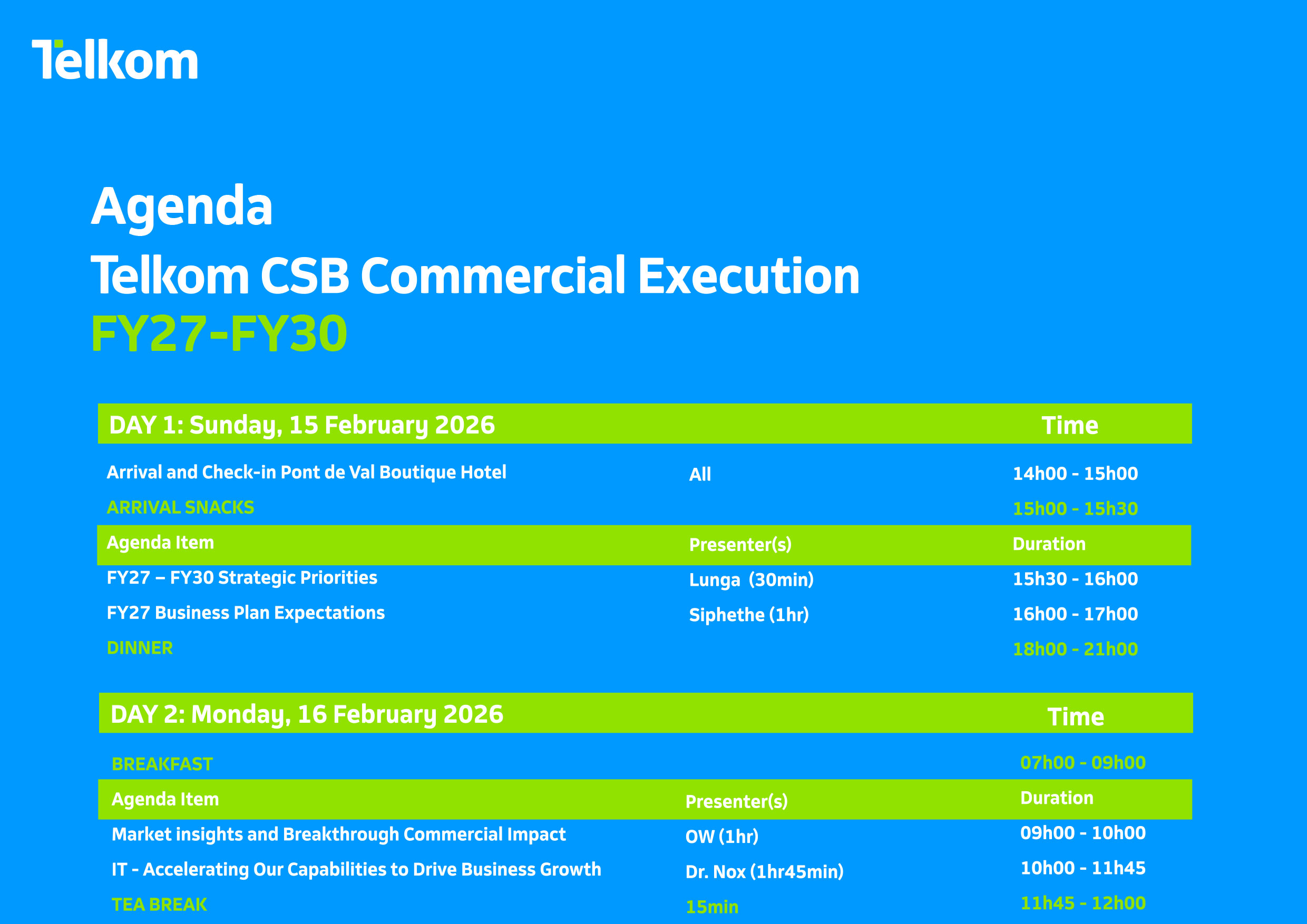 Telkom

Agenda
Telkom CSB Commercial Execution
FY27-FY30

| DAY 1: Sunday, 15 February 2026 | | Time |
|---|---|---|
| Arrival and Check-in Pont de Val Boutique Hotel | All | 14h00 - 15h00 |
| ARRIVAL SNACKS | | 15h00 - 15h30 |
| Agenda Item | Presenter(s) | Duration |
| FY27 – FY30 Strategic Priorities | Lunga (30min) | 15h30 - 16h00 |
| FY27 Business Plan Expectations | Siphethe (1hr) | 16h00 - 17h00 |
| DINNER | | 18h00 - 21h00 |

| DAY 2: Monday, 16 February 2026 | | Time |
|---|---|---|
| BREAKFAST | | 07h00 - 09h00 |
| Agenda Item | Presenter(s) | Duration |
| Market insights and Breakthrough Commercial Impact | OW (1hr) | 09h00 - 10h00 |
| IT - Accelerating Our Capabilities to Drive Business Growth | Dr. Nox (1hr45min) | 10h00 - 11h45 |
| TEA BREAK | 15min | 11h45 - 12h00 |